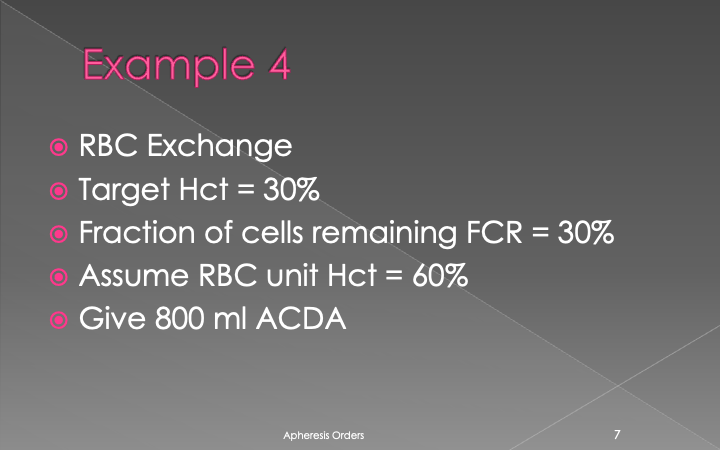 Example 4

RBC Exchange
Target Hct = 30%
Fraction of cells remaining FCR = 30%
Assume RBC unit Hct = 60%
Give 800 ml ACDA

Apheresis Orders

7